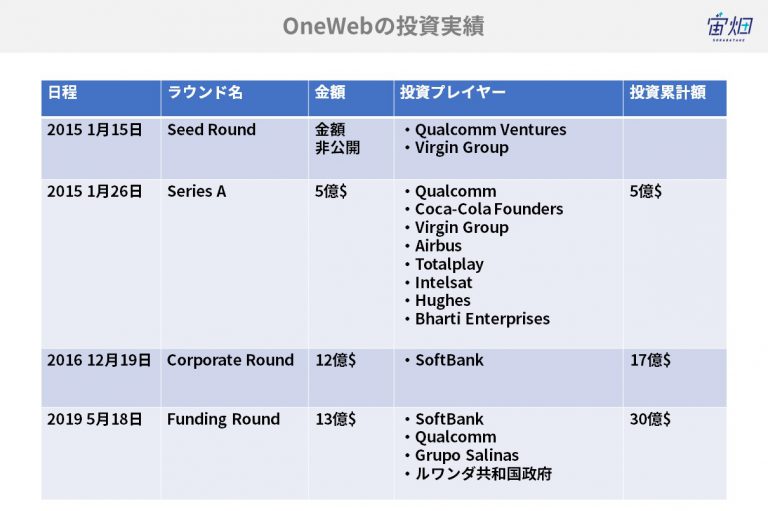 OneWebの投資実績

宙畑
SORABATAKE

| 日程 | ラウンド名 | 金額 | 投資プレイヤー | 投資累計額 |
|---|---|---|---|---|
| 2015 1月15日 | Seed Round | 金額 非公開 | ・Qualcomm Ventures ・Virgin Group | |
| 2015 1月26日 | Series A | 5億$ | ・Qualcomm ・Coca-Cola Founders ・Virgin Group ・Airbus ・Totalplay ・Intelsat ・Hughes ・Bharti Enterprises | 5億$ |
| 2016 12月19日 | Corporate Round | 12億$ | ・SoftBank | 17億$ |
| 2019 5月18日 | Funding Round | 13億$ | ・SoftBank ・Qualcomm ・Grupo Salinas ・ルワンダ共和国政府 | 30億$ |